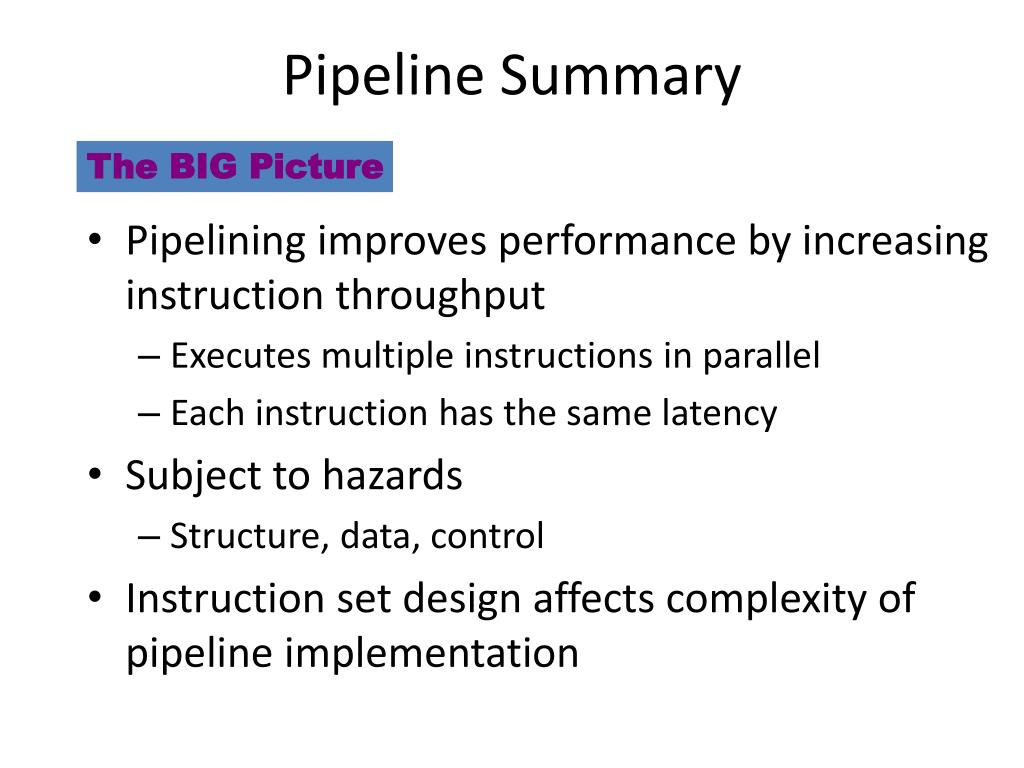 Pipeline Summary

The BIG Picture

• Pipelining improves performance by increasing instruction throughput
– Executes multiple instructions in parallel
– Each instruction has the same latency

• Subject to hazards
– Structure, data, control

• Instruction set design affects complexity of pipeline implementation